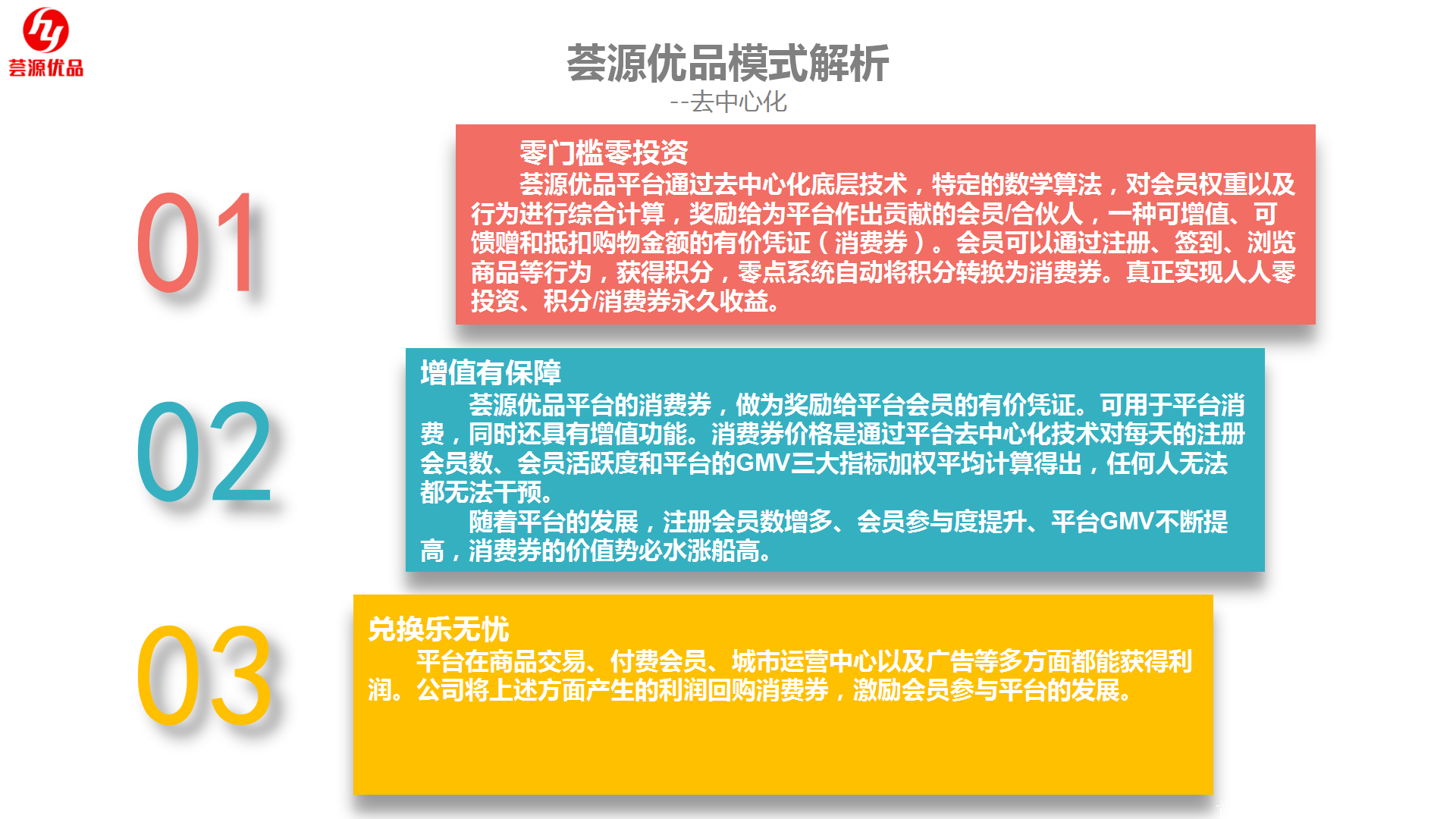 荟源优品

荟源优品模式解析
--去中心化

01

零门槛零投资
荟源优品平台通过去中心化底层技术，特定的数学算法，对会员权重以及行为进行综合计算，奖励给为平台作出贡献的会员/合伙人，一种可增值、可馈赠和抵扣购物金额的有价凭证（消费券）。会员可以通过注册、签到、浏览商品等行为，获得积分，零点系统自动将积分转换为消费券。真正实现人人零投资、积分/消费券永久收益。

02

增值有保障
荟源优品平台的消费券，做为奖励给平台会员的有价凭证。可用于平台消费，同时还具有增值功能。消费券价格是通过平台去中心化技术对每天的注册会员数、会员活跃度和平台的GMV三大指标加权平均计算得出，任何人无法都无法干预。
随着平台的发展，注册会员数增多、会员参与度提升、平台GMV不断提高，消费券的价值势必水涨船高。

03

兑换乐无忧
平台在商品交易、付费会员、城市运营中心以及广告等多方面都能获得利润。公司将上述方面产生的利润回购消费券，激励会员参与平台的发展。